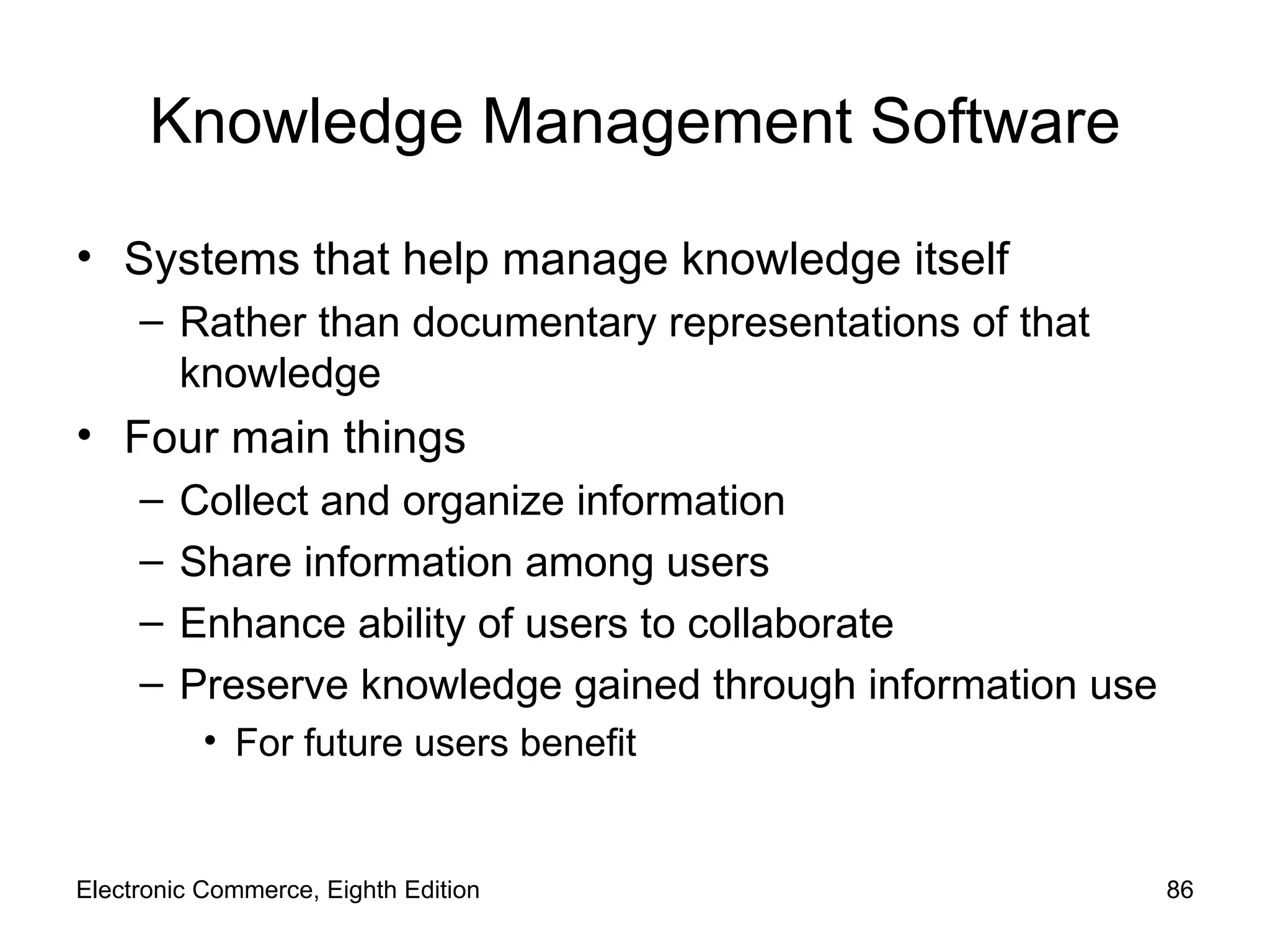 Knowledge Management Software

• Systems that help manage knowledge itself
  – Rather than documentary representations of that knowledge
• Four main things
  – Collect and organize information
  – Share information among users
  – Enhance ability of users to collaborate
  – Preserve knowledge gained through information use
    • For future users benefit

Electronic Commerce, Eighth Edition

86